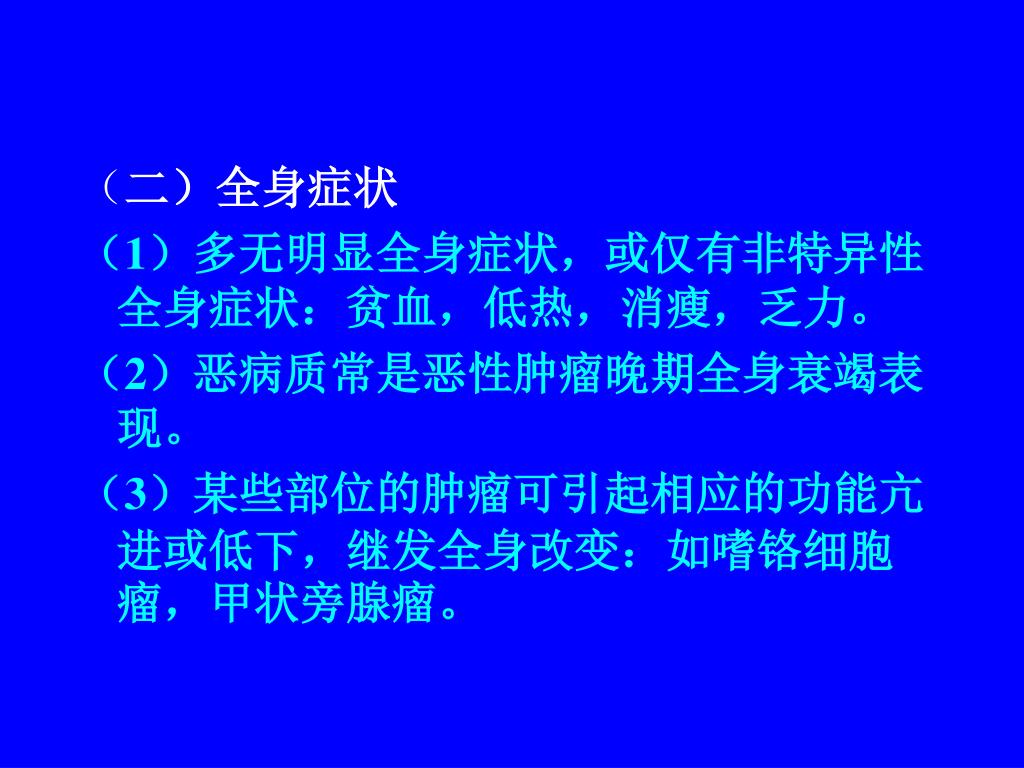 （二）全身症状

（1）多无明显全身症状，或仅有非特异性全身症状：贫血，低热，消瘦，乏力。

（2）恶病质常是恶性肿瘤晚期全身衰竭表现。

（3）某些部位的肿瘤可引起相应的功能亢进或低下，继发全身改变：如嗜铬细胞瘤，甲状旁腺瘤。